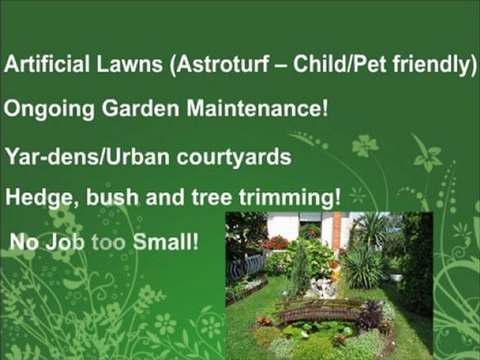 Artificial Lawns (Astroturf – Child/Pet friendly)

Ongoing Garden Maintenance!

Yar-dens/Urban courtyards

Hedge, bush and tree trimming!

No Job too Small!